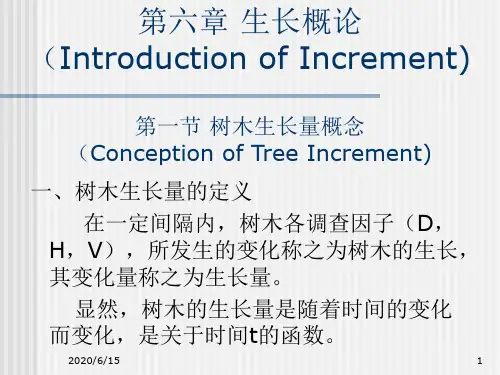 第六章 生长概论
（Introduction of Increment)

第一节 树木生长量概念
（Conception of Tree Increment)

一、树木生长量的定义

在一定间隔内，树木各调查因子（D，H，V），所发生的变化称之为树木的生长，其变化量称之为生长量。

显然，树木的生长量是随着时间的变化而变化，是关于时间t的函数。

2020/6/15

1